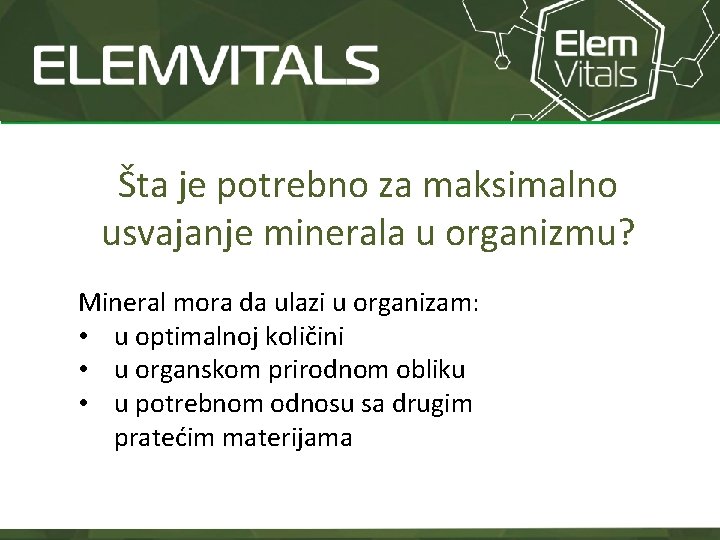 ELEMVITALS

Elem Vitals

Šta je potrebno za maksimalno usvajanje minerala u organizmu?

Mineral mora da ulazi u organizam:
• u optimalnoj količini
• u organskom prirodnom obliku
• u potrebnom odnosu sa drugim pratećim materijama